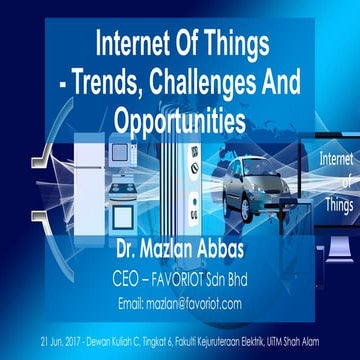 Internet Of Things
- Trends, Challenges And Opportunities

Internet of Things

Dr. Mazlan Abbas
CEO – FAVORIOT Sdn Bhd
Email: mazlan@favoriot.com

21 Jun. 2017 - Dewan Kuliah C, Tingkat 6, Fakulti Kejuruteraan Elektrik, UiTM Shah Alam